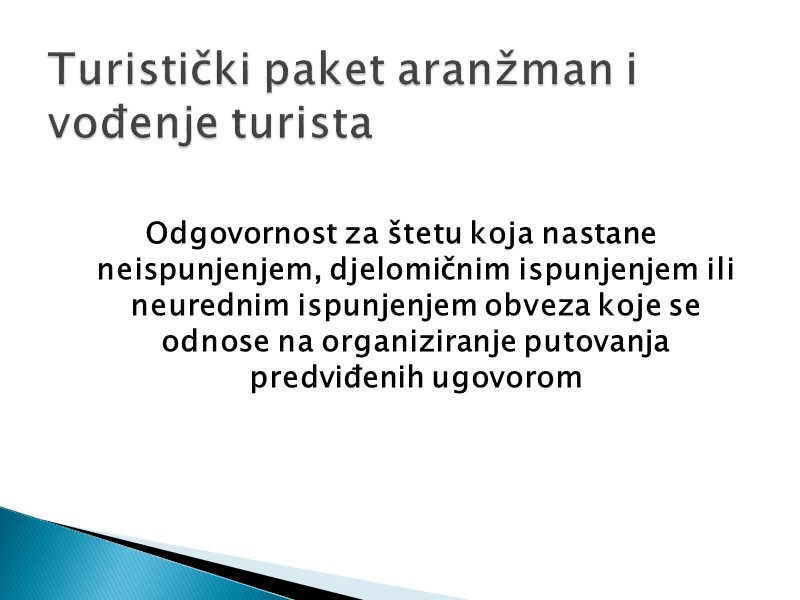 Turistički paket aranžman i vođenje turista

Odgovornost za štetu koja nastane neispunjenjem, djelomičnim ispunjenjem ili neurednim ispunjenjem obveza koje se odnose na organiziranje putovanja predviđenih ugovorom